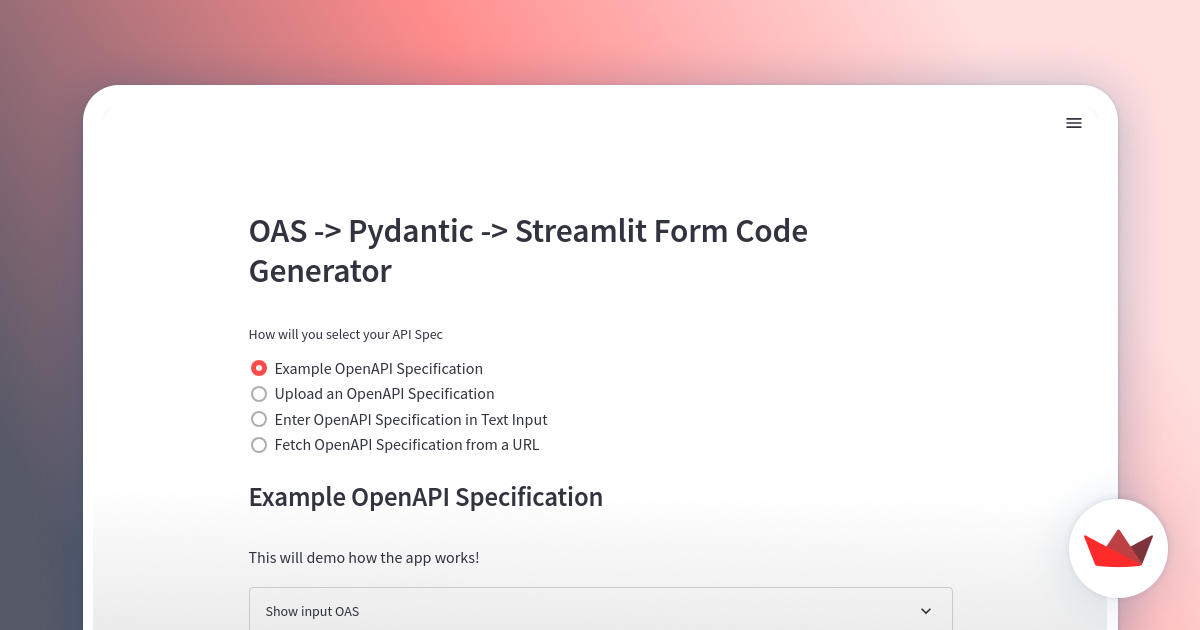 OAS -> Pydantic -> Streamlit Form Code Generator

How will you select your API Spec

Example OpenAPI Specification
Upload an OpenAPI Specification
Enter OpenAPI Specification in Text Input
Fetch OpenAPI Specification from a URL

Example OpenAPI Specification

This will demo how the app works!

Show input OAS